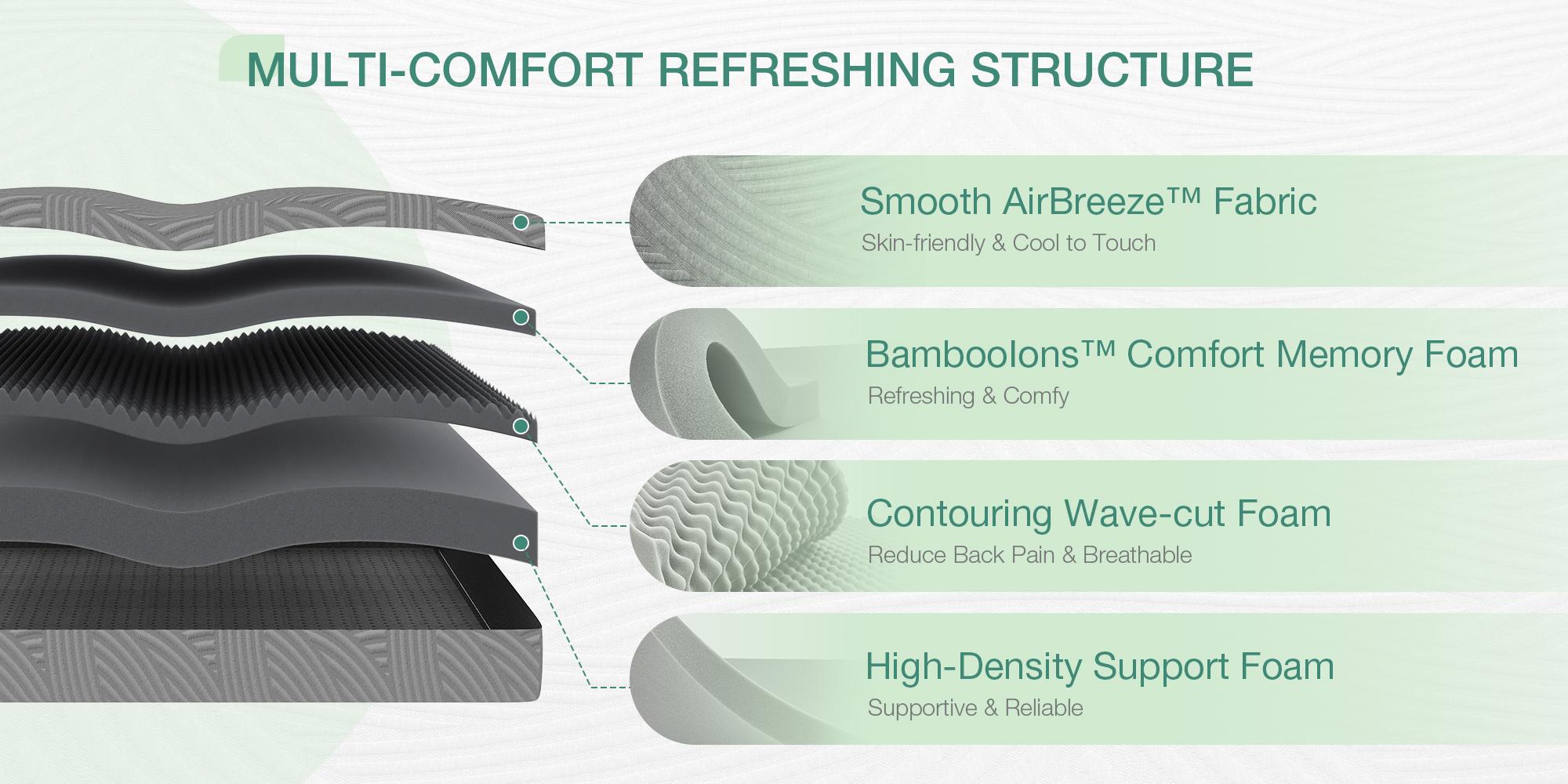 MULTI-COMFORT REFRESHING STRUCTURE

Smooth AirBreeze™ Fabric
Skin-friendly & Cool to Touch

BambooIons™ Comfort Memory Foam
Refreshing & Comfy

Contouring Wave-cut Foam
Reduce Back Pain & Breathable

High-Density Support Foam
Supportive & Reliable